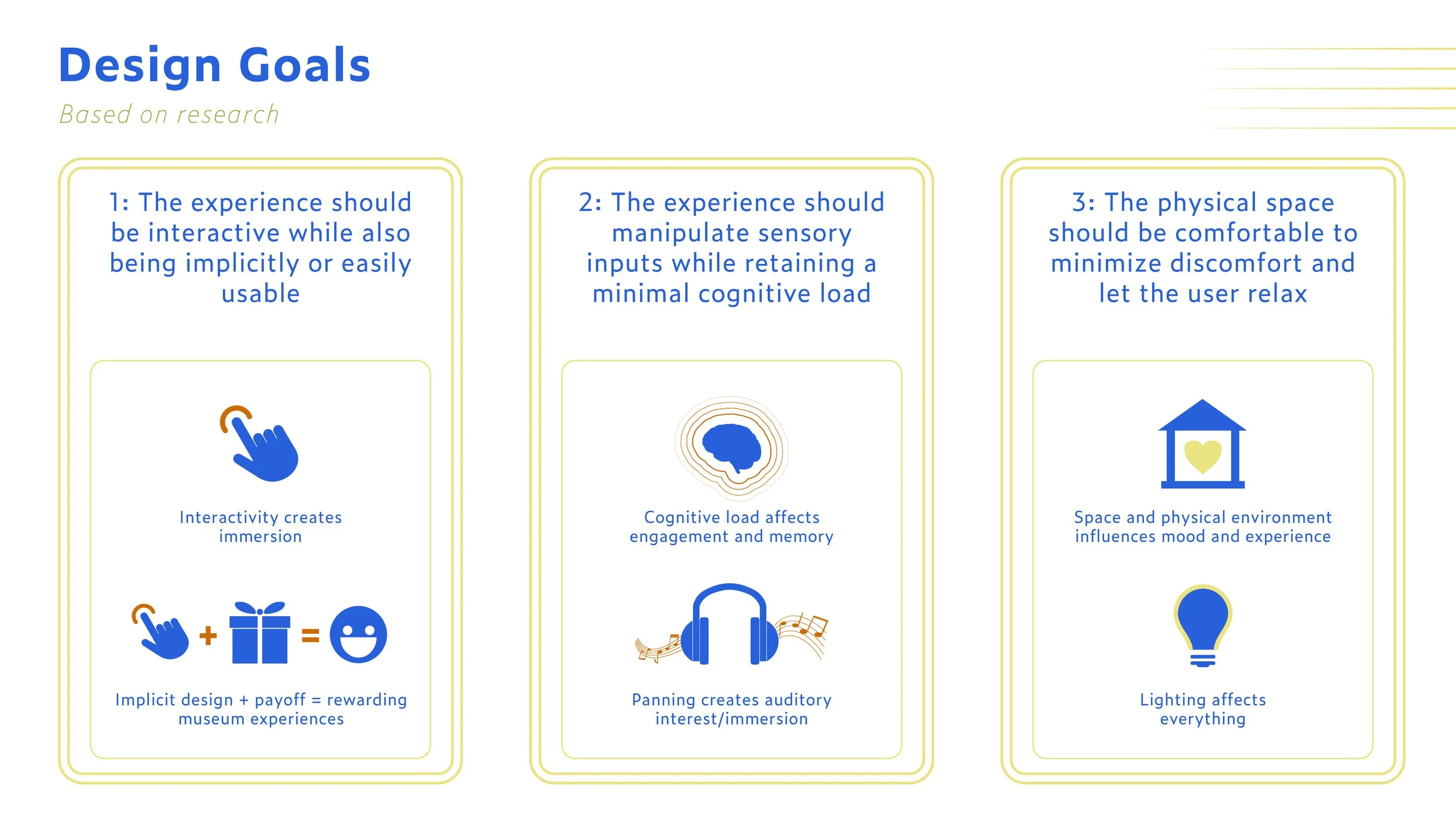 Design Goals
Based on research

1: The experience should be interactive while also being implicitly or easily usable

Interactivity creates immersion

+ =

Implicit design + payoff = rewarding museum experiences

2: The experience should manipulate sensory inputs while retaining a minimal cognitive load

Cognitive load affects engagement and memory

Panning creates auditory interest/immersion

3: The physical space should be comfortable to minimize discomfort and let the user relax

Space and physical environment influences mood and experience

Lighting affects everything